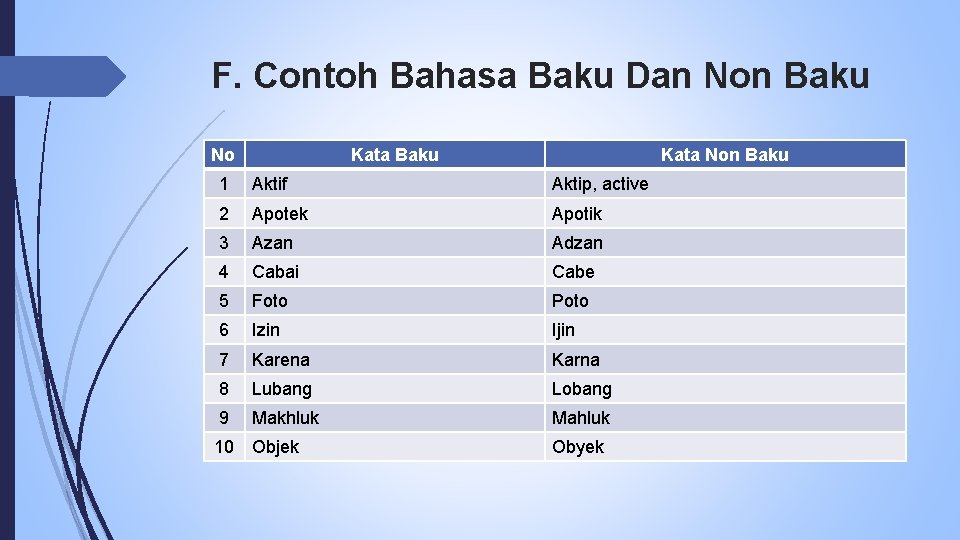 F. Contoh Bahasa Baku Dan Non Baku

| No | Kata Baku | Kata Non Baku |
|---|---|---|
| 1 | Aktif | Aktip, active |
| 2 | Apotek | Apotik |
| 3 | Azan | Adzan |
| 4 | Cabai | Cabe |
| 5 | Foto | Poto |
| 6 | Izin | Ijin |
| 7 | Karena | Karna |
| 8 | Lubang | Lobang |
| 9 | Makhluk | Mahluk |
| 10 | Objek | Obyek |